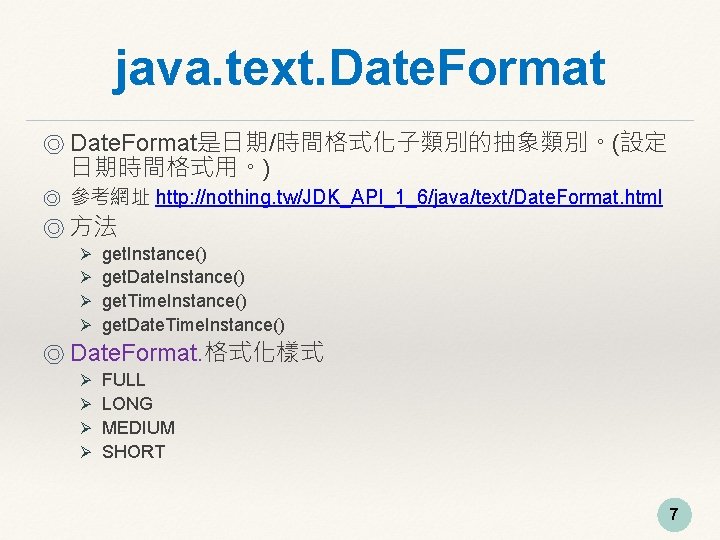 java.text.DateFormat

◎ DateFormat是日期/時間格式化子類別的抽象類別。(設定日期時間格式用。)

◎ 參考網址 http://nothing.tw/JDK_API_1_6/java/text/DateFormat.html

◎ 方法

➢ getInstance()
➢ getDateInstance()
➢ getTimeInstance()
➢ getDateTimeInstance()

◎ DateFormat.格式化樣式

➢ FULL
➢ LONG
➢ MEDIUM
➢ SHORT

7